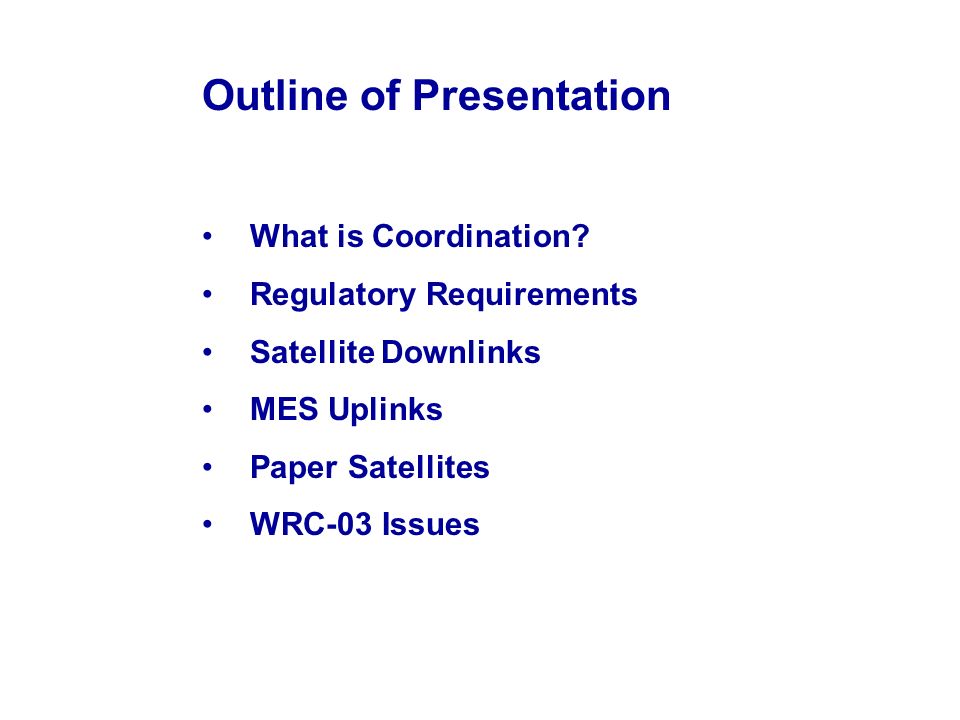 Outline of Presentation

• What is Coordination?
• Regulatory Requirements
• Satellite Downlinks
• MES Uplinks
• Paper Satellites
• WRC-03 Issues